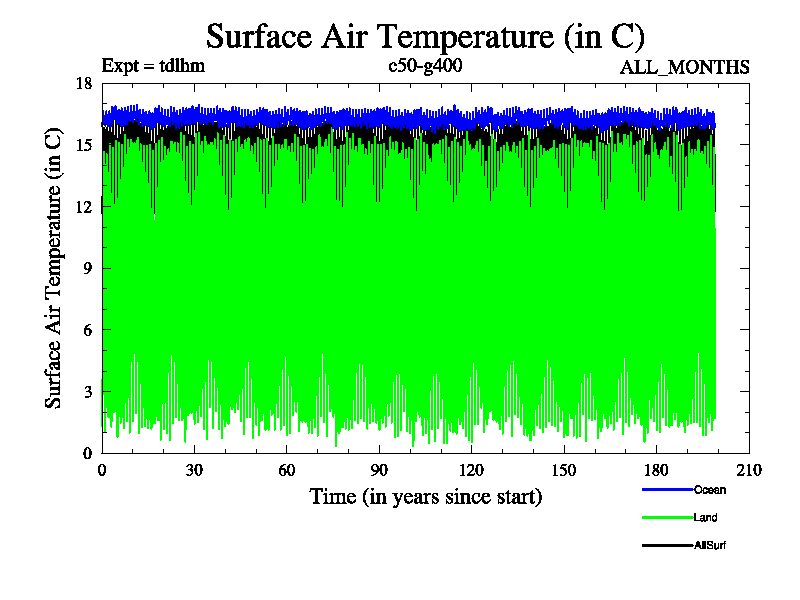 Surface Air Temperature (in C)

Expt = tdlhm

c50-g400

ALL_MONTHS

Surface Air Temperature (in C)

18
15
12
9
6
3
0

0
30
60
90
120
150
180
210

Time (in years since start)

Ocean
Land
AllSurf